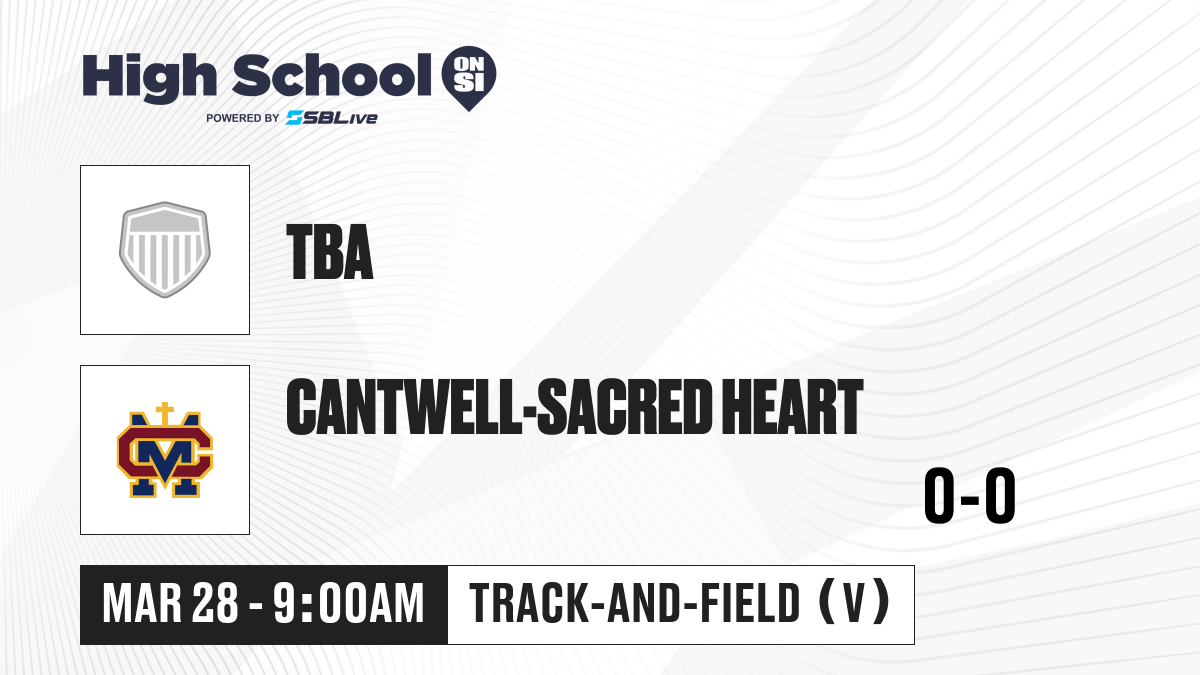 High School ON SI
POWERED BY SBLive

TBA

CANTWELL-SACRED HEART

0-0

MAR 28 - 9:00AM

TRACK-AND-FIELD (V)